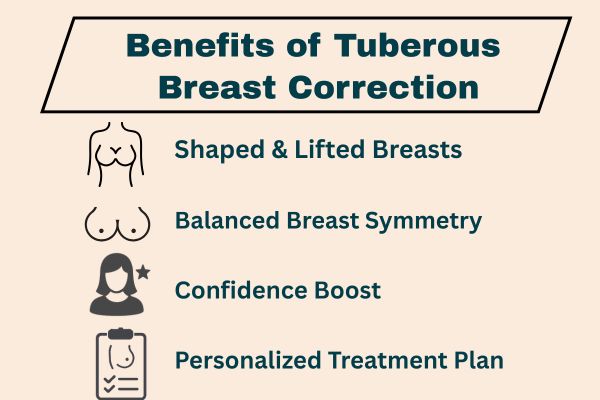 Benefits of Tuberous Breast Correction

Shaped & Lifted Breasts

Balanced Breast Symmetry

Confidence Boost

Personalized Treatment Plan